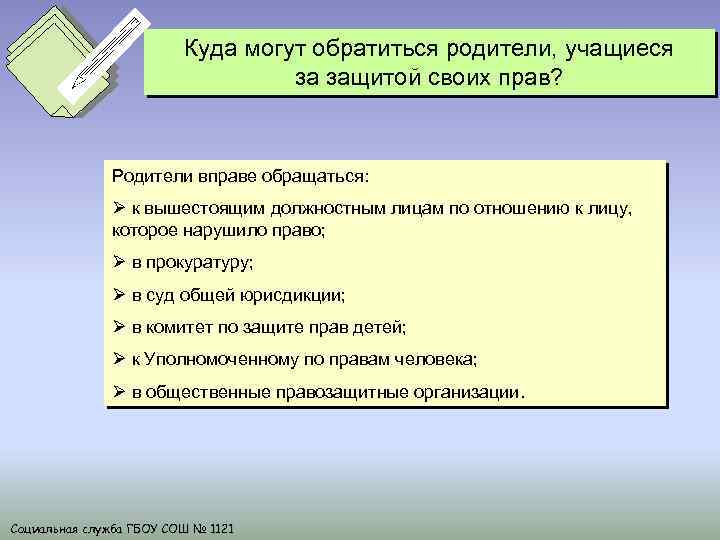 Куда могут обратиться родители, учащиеся за защитой своих прав?

Родители вправе обращаться:

➢ к вышестоящим должностным лицам по отношению к лицу, которое нарушило право;

➢ в прокуратуру;

➢ в суд общей юрисдикции;

➢ в комитет по защите прав детей;

➢ к Уполномоченному по правам человека;

➢ в общественные правозащитные организации.

Социальная служба ГБОУ СОШ № 1121